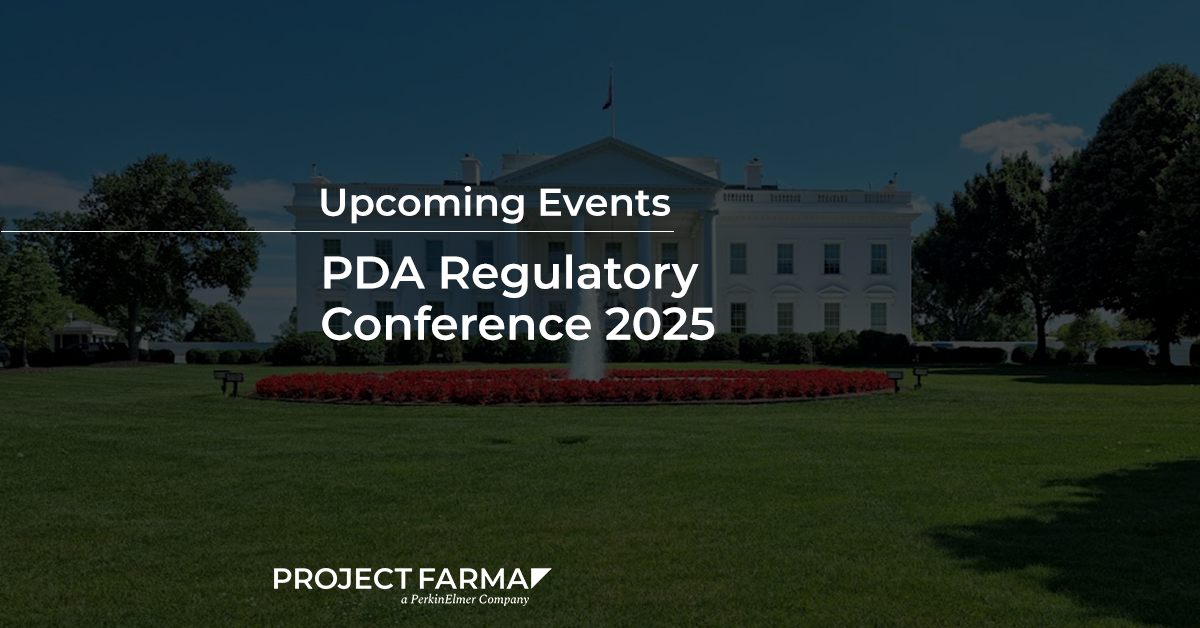 Upcoming Events

PDA Regulatory Conference 2025

PROJECT FARMA
a PerkinElmer Company